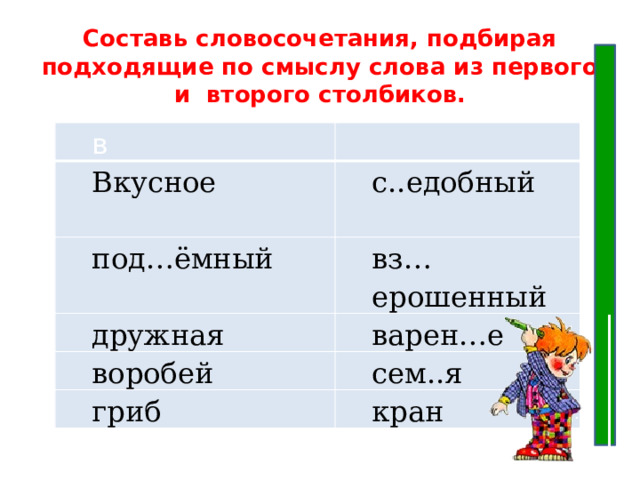 Составь словосочетания, подбирая подходящие по смыслу слова из первого и второго столбиков.

| в | |
|---|---|
| Вкусное | с..едобный |
| под…ёмный | вз…ерошенный |
| дружная | варен…е |
| воробей | сем..я |
| гриб | кран |